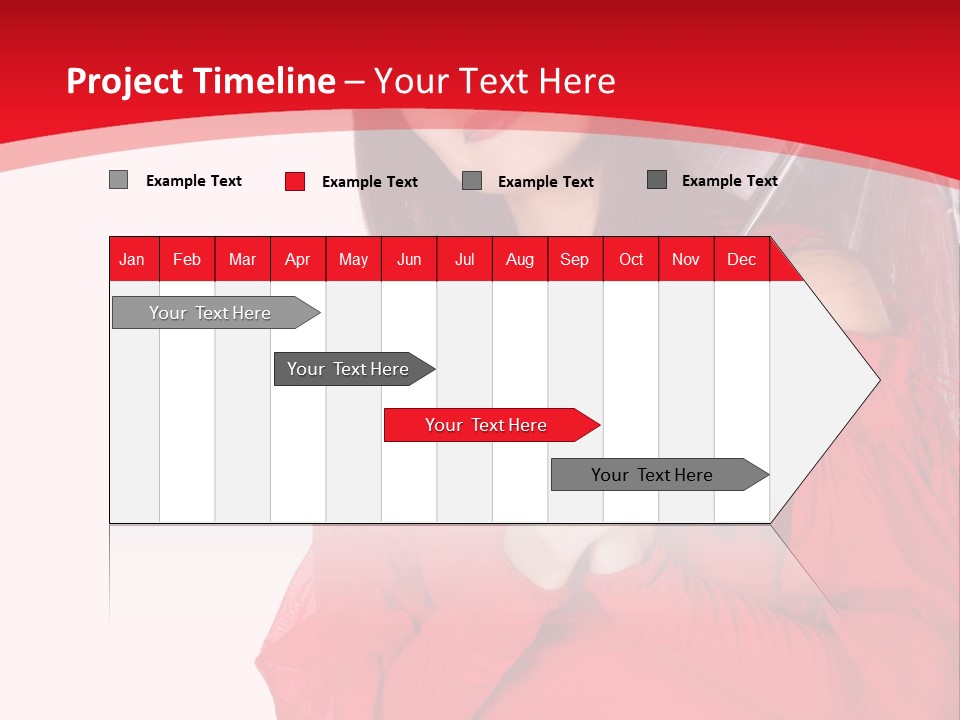 Project Timeline – Your Text Here

Example Text Example Text Example Text Example Text

| Jan | Feb | Mar | Apr | May | Jun | Jul | Aug | Sep | Oct | Nov | Dec |
|---|---|---|---|---|---|---|---|---|---|---|---|

Your Text Here

Your Text Here

Your Text Here

Your Text Here